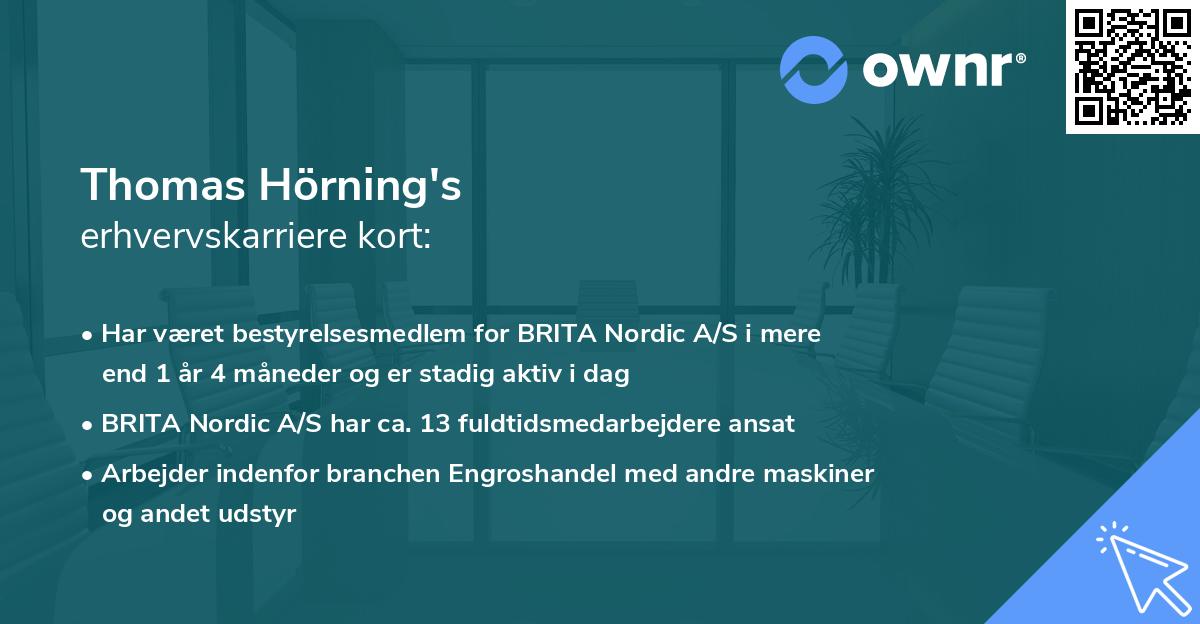 ownr®

Thomas Hörning's
erhvervskarriere kort:

• Har været bestyrelsesmedlem for BRITA Nordic A/S i mere end 1 år 4 måneder og er stadig aktiv i dag

• BRITA Nordic A/S har ca. 13 fuldtidsmedarbejdere ansat

• Arbejder indenfor branchen Engroshandel med andre maskiner og andet udstyr